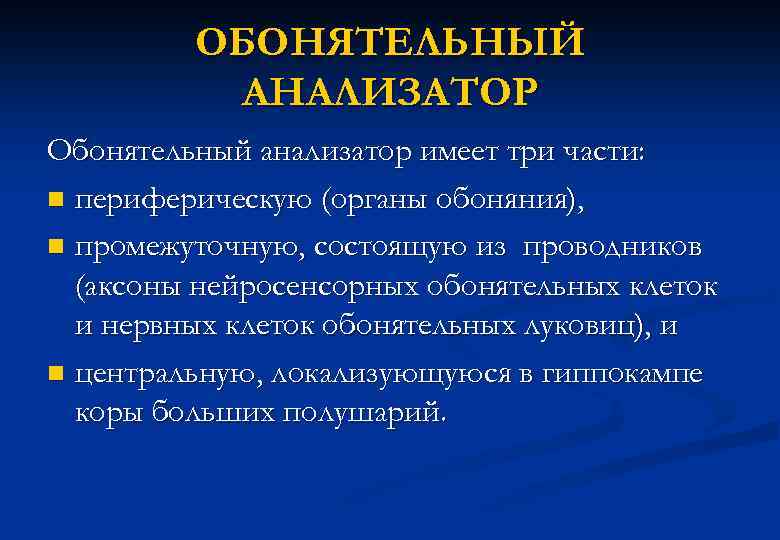 ОБОНЯТЕЛЬНЫЙ АНАЛИЗАТОР

Обонятельный анализатор имеет три части:

- периферическую (органы обоняния),
- промежуточную, состоящую из проводников (аксоны нейросенсорных обонятельных клеток и нервных клеток обонятельных луковиц), и
- центральную, локализующуюся в гиппокампе коры больших полушарий.